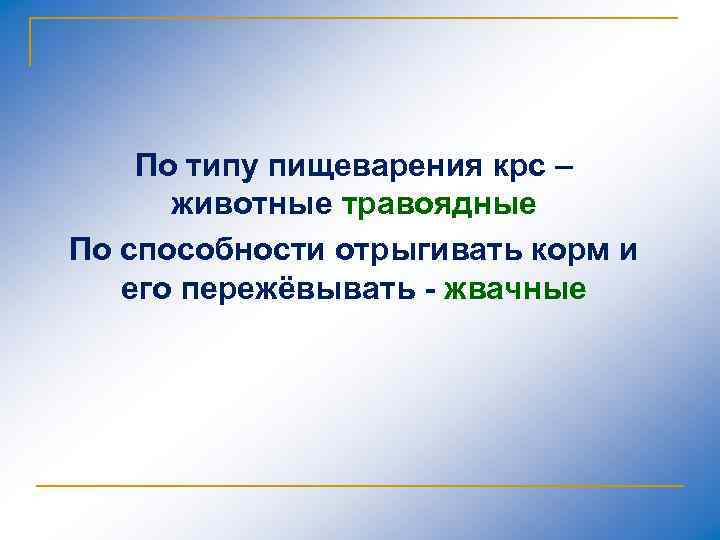 По типу пищеварения крс – животные травоядные

По способности отрыгивать корм и его пережёвывать - жвачные